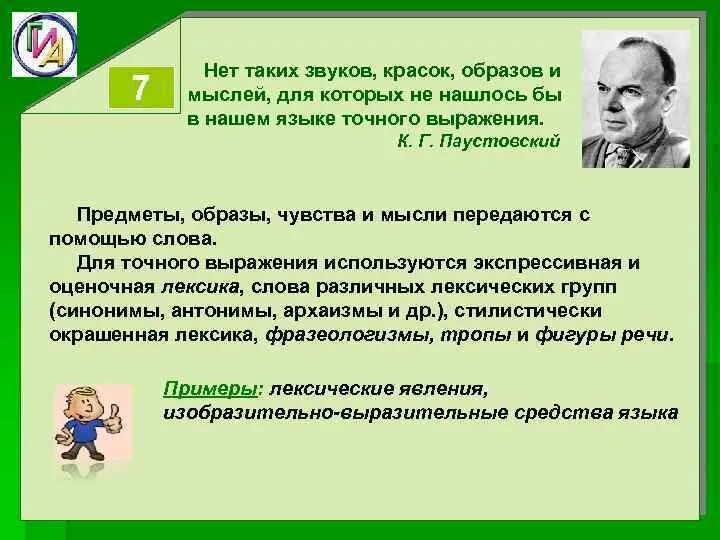 ГИА

7

Нет таких звуков, красок, образов и мыслей, для которых не нашлось бы в нашем языке точного выражения.
К. Г. Паустовский

Предметы, образы, чувства и мысли передаются с помощью слова.
Для точного выражения используются экспрессивная и оценочная лексика, слова различных лексических групп (синонимы, антонимы, архаизмы и др.), стилистически окрашенная лексика, фразеологизмы, тропы и фигуры речи.

Примеры: лексические явления, изобразительно-выразительные средства языка